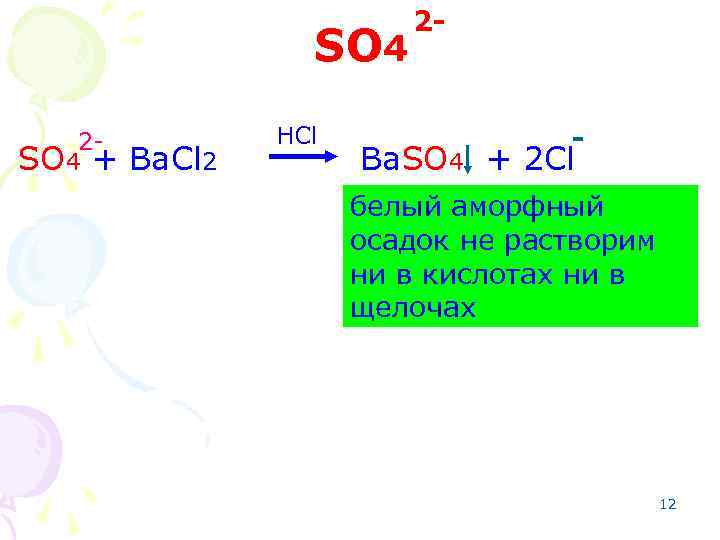 $SO_4^{2-}$

$SO_4^{2-} + BaCl_2 \xrightarrow{HCl} BaSO_4\downarrow + 2Cl^-$

белый аморфный осадок не растворим ни в кислотах ни в щелочах

12